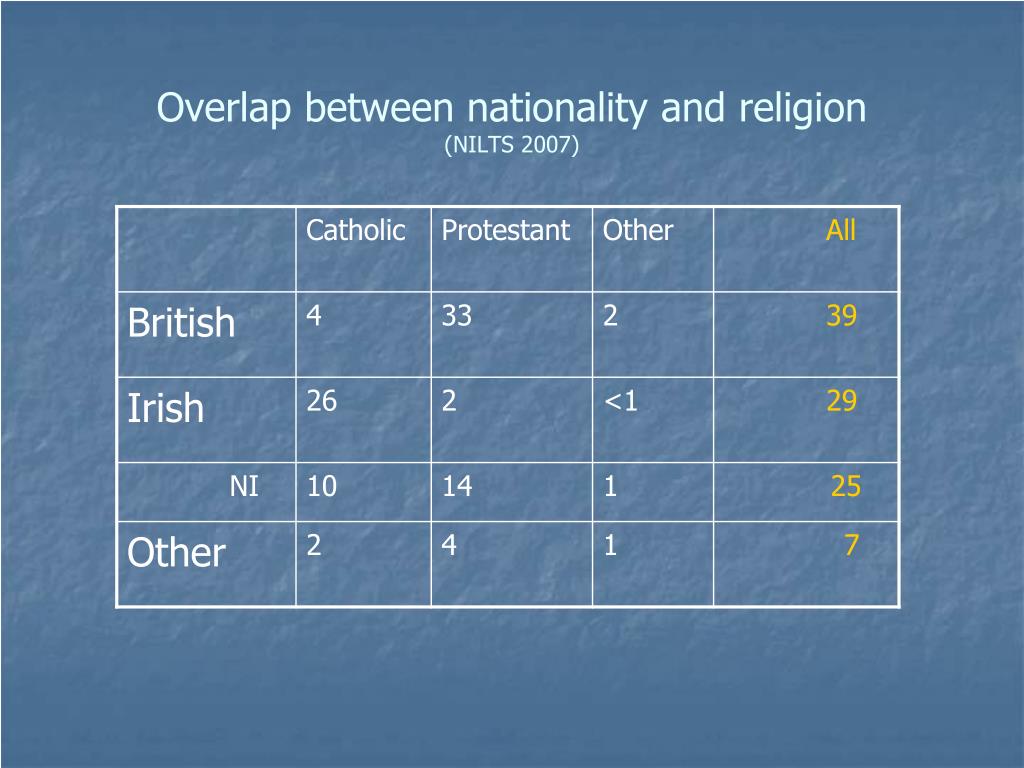 Overlap between nationality and religion
(NILTS 2007)

| | Catholic | Protestant | Other | All |
|---|---|---|---|---|
| British | 4 | 33 | 2 | 39 |
| Irish | 26 | 2 | <1 | 29 |
| NI | 10 | 14 | 1 | 25 |
| Other | 2 | 4 | 1 | 7 |